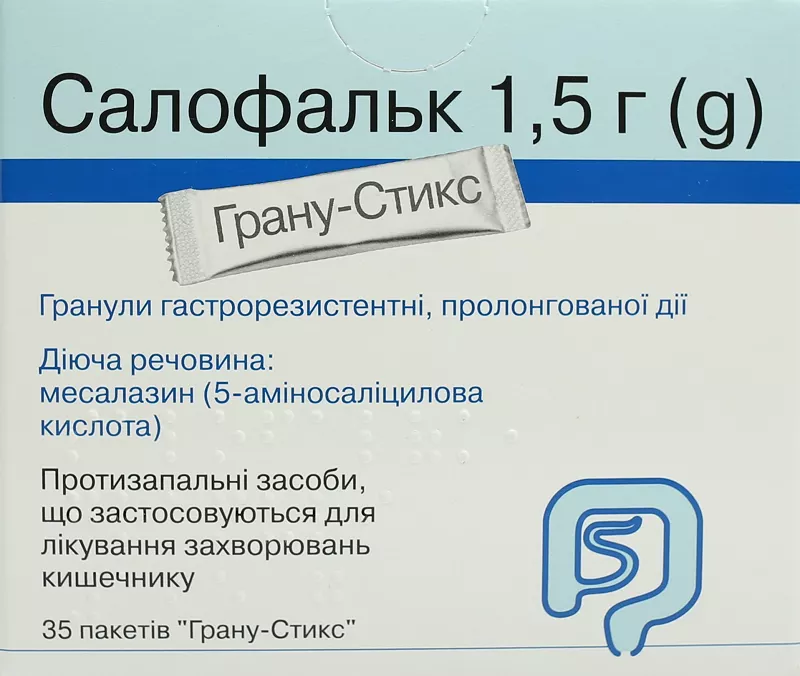 Салофальк 1,5 г (g)

Грану-Стикс

Гранули гастрорезистентні, пролонгованої дії

Діюча речовина:
месалазин (5-аміносаліцилова кислота)

Протизапальні засоби, що застосовуються для лікування захворювань кишечнику

35 пакетів "Грану-Стикс"